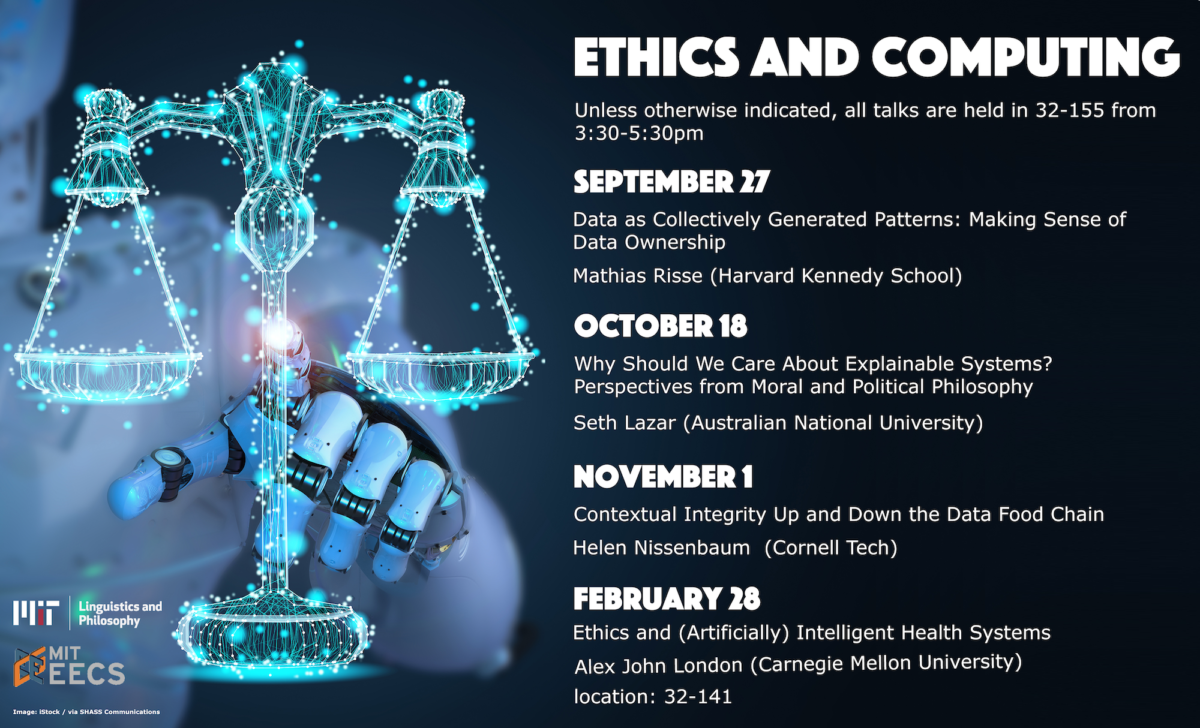 ETHICS AND COMPUTING

Unless otherwise indicated, all talks are held in 32-155 from 3:30-5:30pm

SEPTEMBER 27

Data as Collectively Generated Patterns: Making Sense of Data Ownership

Mathias Risse (Harvard Kennedy School)

OCTOBER 18

Why Should We Care About Explainable Systems? Perspectives from Moral and Political Philosophy

Seth Lazar (Australian National University)

NOVEMBER 1

Contextual Integrity Up and Down the Data Food Chain

Helen Nissenbaum (Cornell Tech)

FEBRUARY 28

Ethics and (Artificially) Intelligent Health Systems

Alex John London (Carnegie Mellon University)

location: 32-141

MIT Linguistics and Philosophy

MIT EECS

Image: iStock / via SHASS Communications